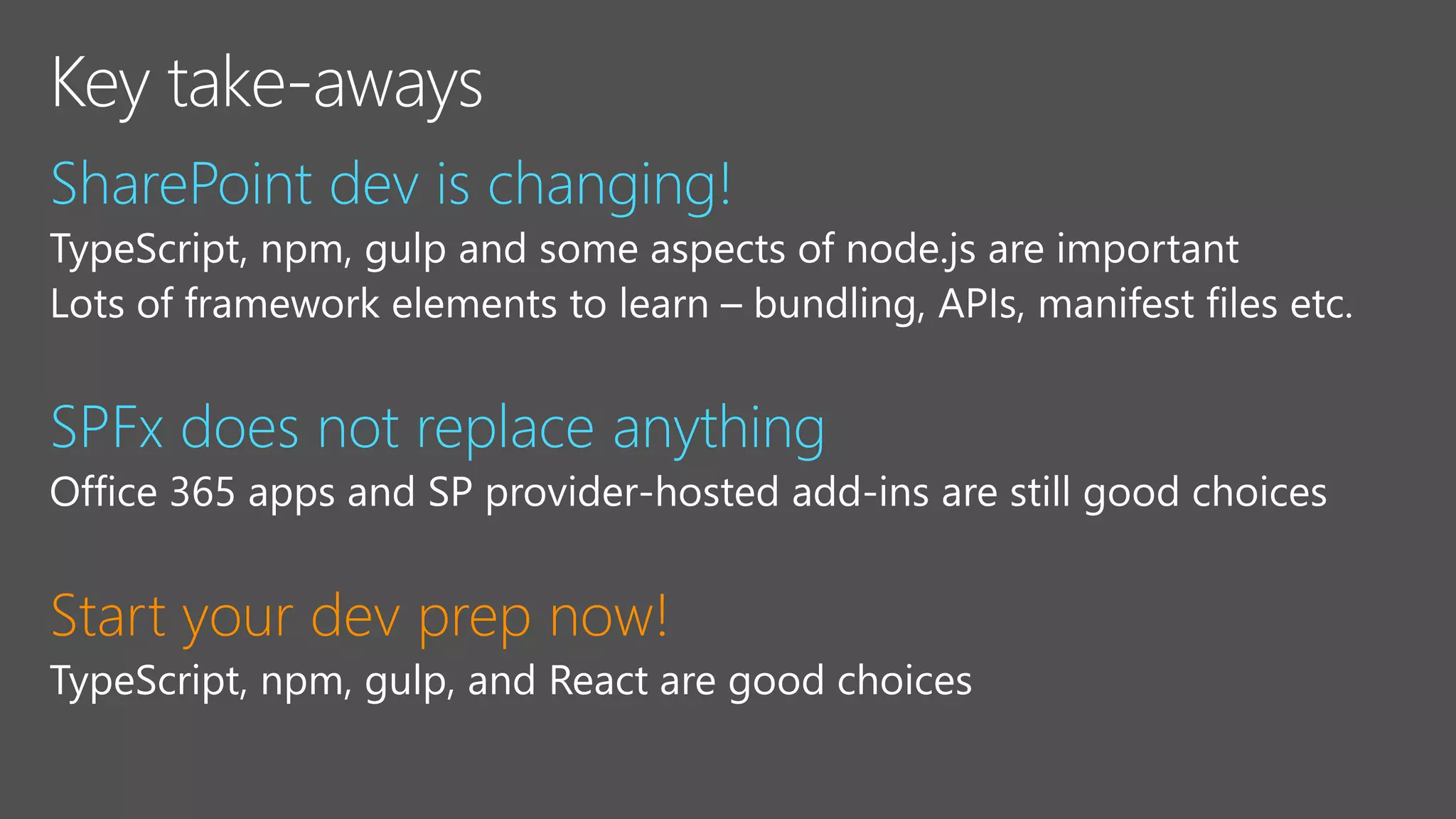 Key take-aways

SharePoint dev is changing!

TypeScript, npm, gulp and some aspects of node.js are important

Lots of framework elements to learn – bundling, APIs, manifest files etc.

SPFx does not replace anything

Office 365 apps and SP provider-hosted add-ins are still good choices

Start your dev prep now!

TypeScript, npm, gulp, and React are good choices